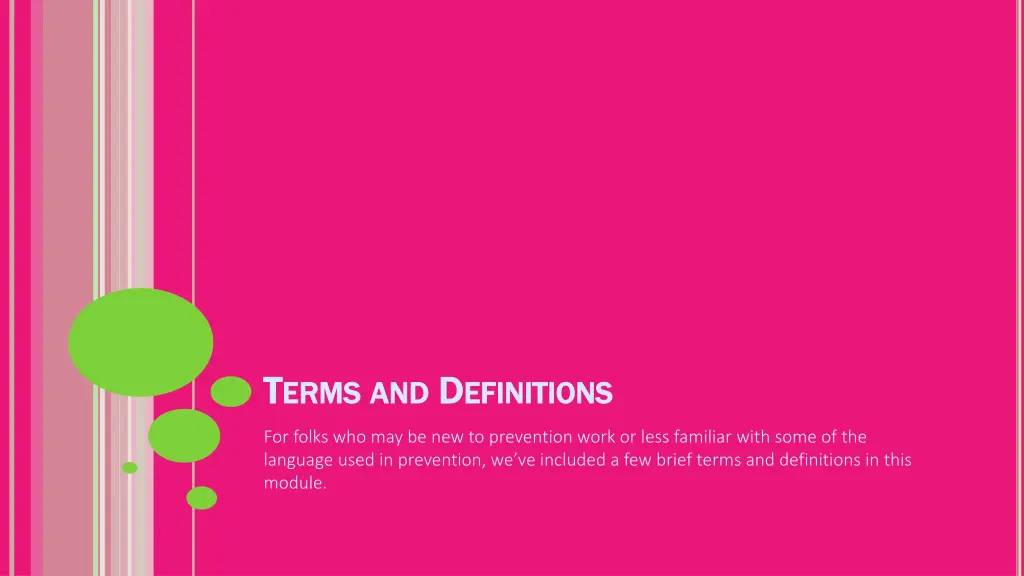 TERMS AND DEFINITIONS

For folks who may be new to prevention work or less familiar with some of the language used in prevention, we've included a few brief terms and definitions in this module.